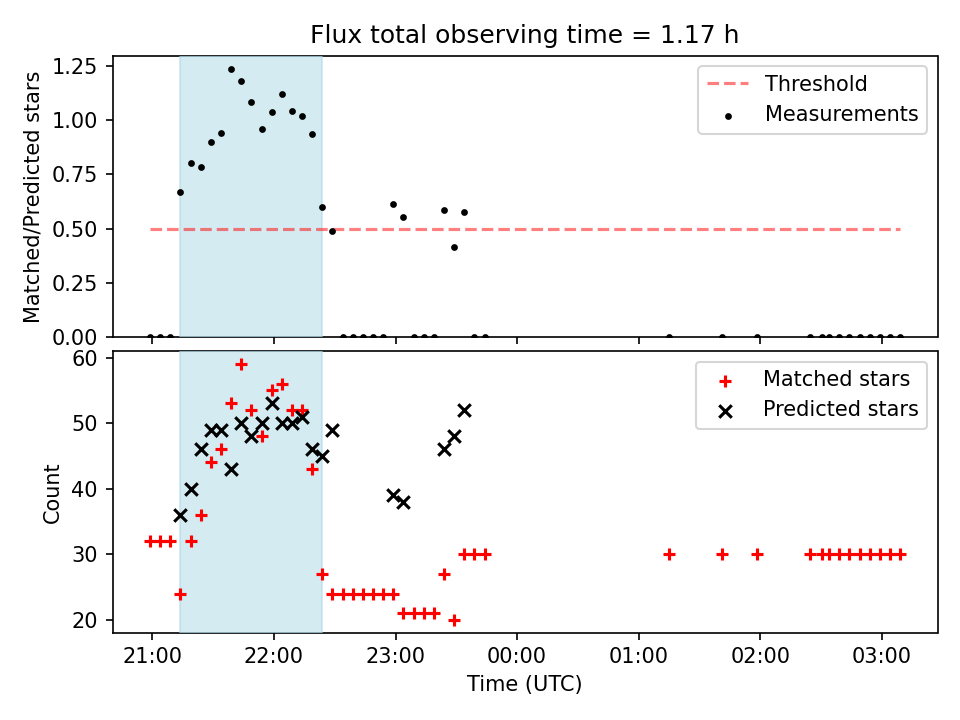 Flux total observing time = 1.17 h

Matched/Predicted stars

1.25
1.00
0.75
0.50
0.25
0.00

Threshold
Measurements

Count

60
50
40
30
20

Matched stars
Predicted stars

21:00
22:00
23:00
00:00
01:00
02:00
03:00

Time (UTC)